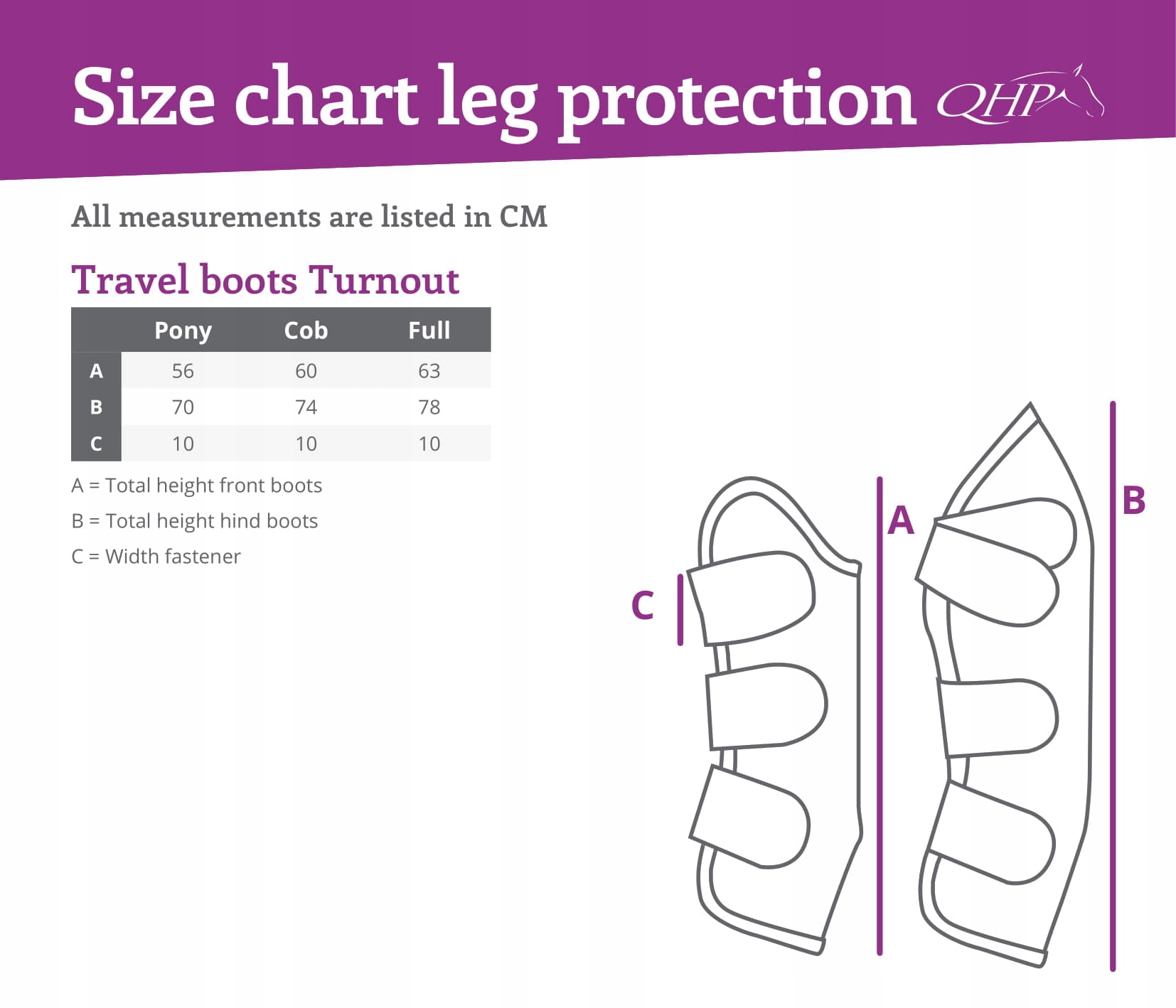 Size chart leg protection QHP

All measurements are listed in CM

Travel boots Turnout

| | Pony | Cob | Full |
|---|---|---|---|
| A | 56 | 60 | 63 |
| B | 70 | 74 | 78 |
| C | 10 | 10 | 10 |

A = Total height front boots

B = Total height hind boots

C = Width fastener

C

A

B